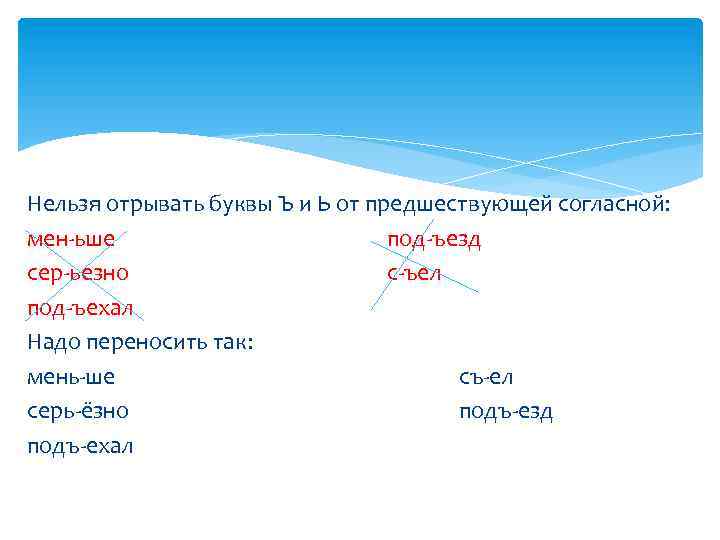 Нельзя отрывать буквы Ъ и Ь от предшествующей согласной:

мен-ьше

сер-ьезно

под-ъехал

под-ъезд

с-ъел

Надо переносить так:

мень-ше

серь-ёзно

подъ-ехал

съ-ел

подъ-езд